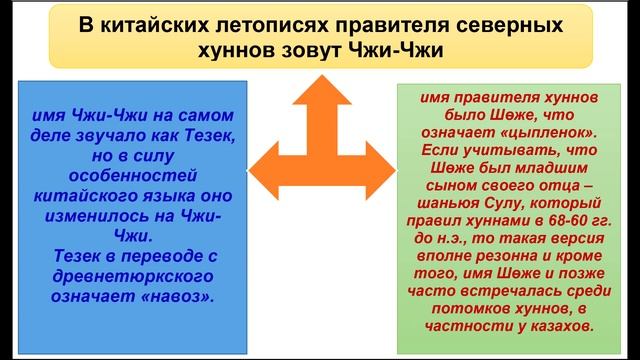 В китайских летописях правителя северных хуннов зовут Чжи-Чжи

имя Чжи-Чжи на самом деле звучало как Тезек, но в силу особенностей китайского языка оно изменилось на Чжи-Чжи.
Тезек в переводе с древнетюркского означает «навоз».

имя правителя хуннов было Шөже, что означает «цыпленок». Если учитывать, что Шөже был младшим сыном своего отца – шаньюя Сулу, который правил хуннами в 68-60 гг. до н.э., то такая версия вполне резонна и кроме того, имя Шөже и позже часто встречалась среди потомков хуннов, в частности у казахов.